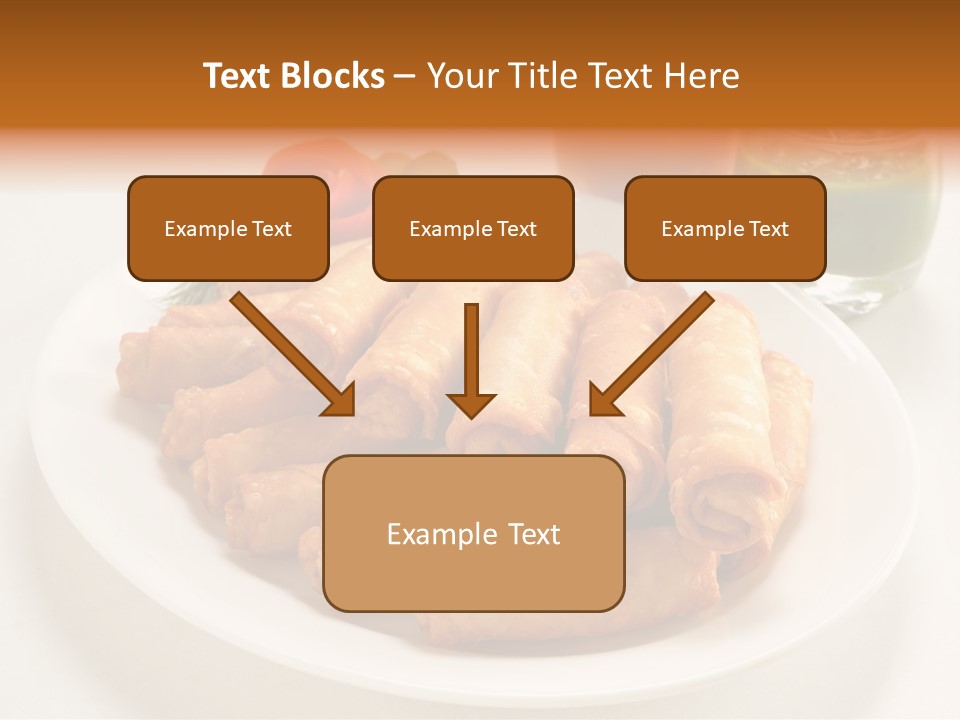 Text Blocks – Your Title Text Here

Example Text

Example Text

Example Text

Example Text